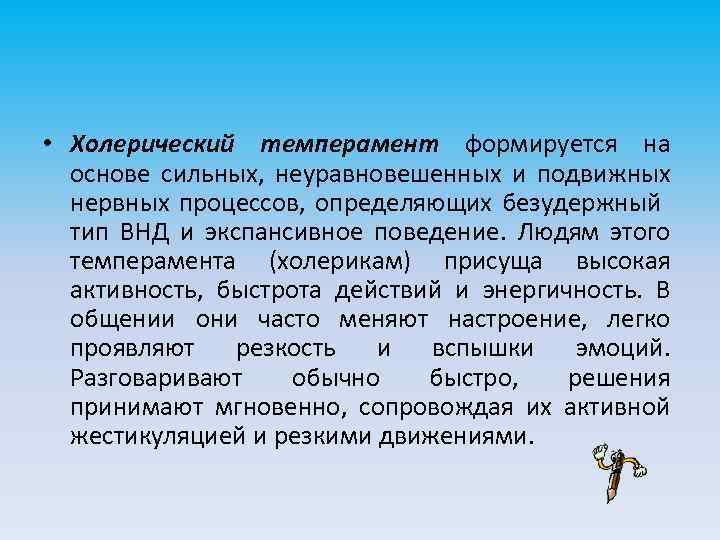 • Холерический темперамент формируется на основе сильных, неуравновешенных и подвижных нервных процессов, определяющих безудержный тип ВНД и экспансивное поведение. Людям этого темперамента (холерикам) присуща высокая активность, быстрота действий и энергичность. В общении они часто меняют настроение, легко проявляют резкость и вспышки эмоций. Разговаривают обычно быстро, решения принимают мгновенно, сопровождая их активной жестикуляцией и резкими движениями.